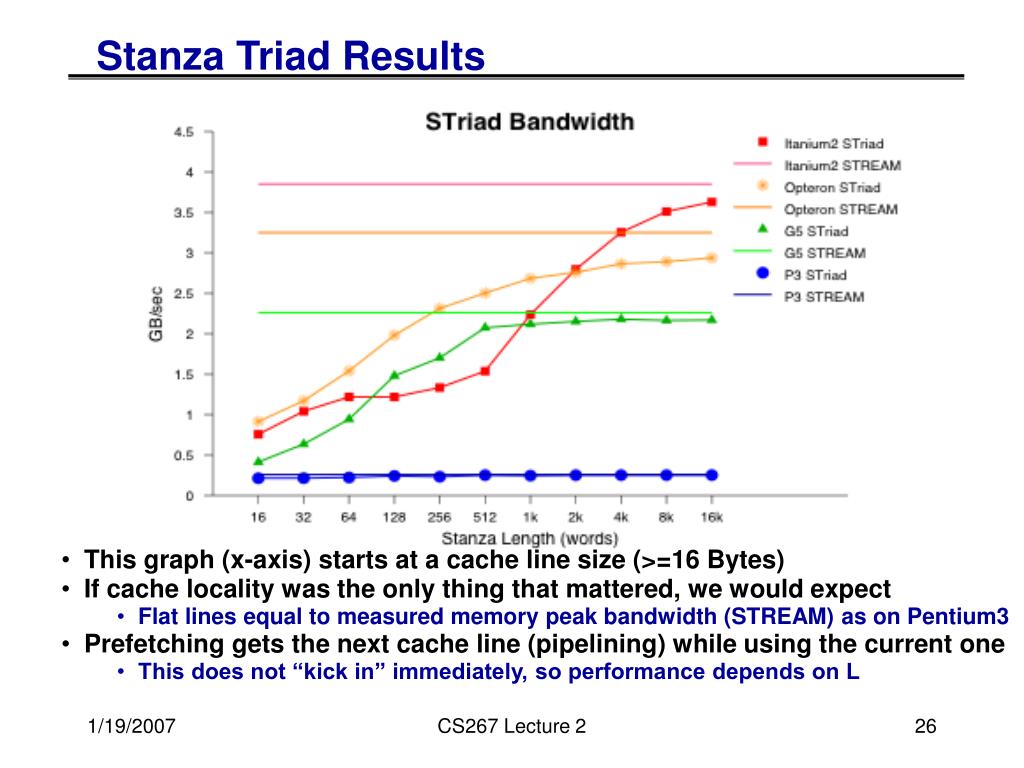 Stanza Triad Results

STriad Bandwidth

4.5
4
3.5
3
2.5
2
1.5
1
0.5
0

GB/sec

16 32 64 128 256 512 1k 2k 4k 8k 16k

Stanza Length (words)

Itanium2 STriad
Itanium2 STREAM
Opteron STriad
Opteron STREAM
G5 STriad
G5 STREAM
P3 STriad
P3 STREAM

• This graph (x-axis) starts at a cache line size (>=16 Bytes)
• If cache locality was the only thing that mattered, we would expect
  • Flat lines equal to measured memory peak bandwidth (STREAM) as on Pentium3
• Prefetching gets the next cache line (pipelining) while using the current one
  • This does not “kick in” immediately, so performance depends on L

1/19/2007
CS267 Lecture 2
26